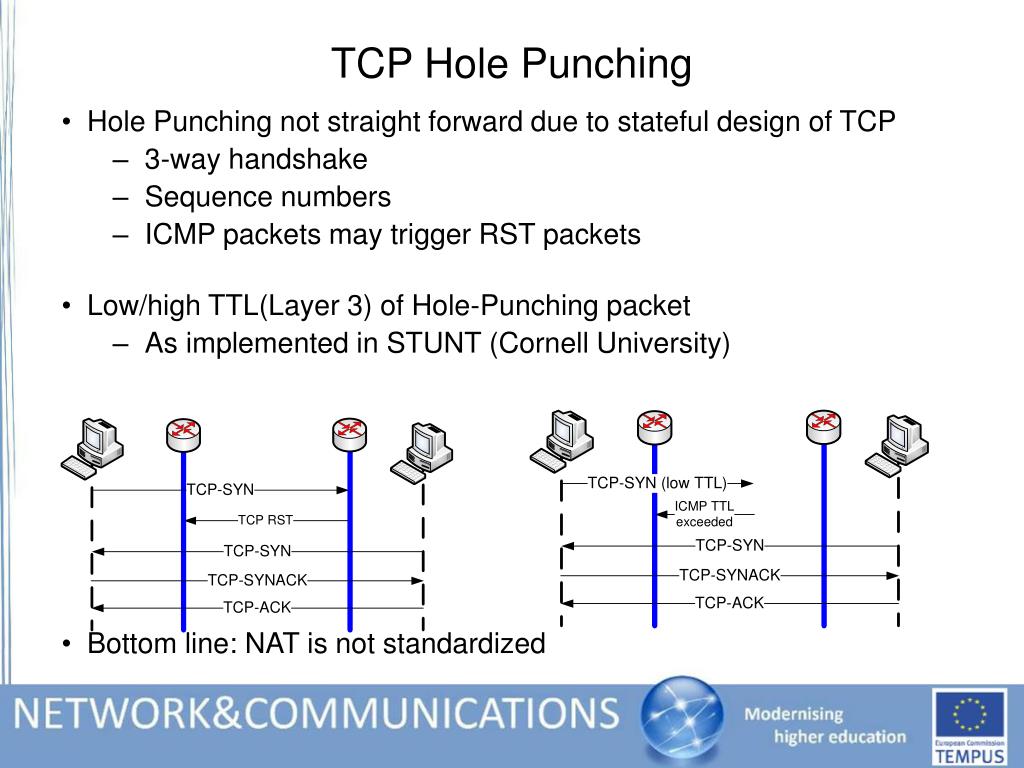 TCP Hole Punching

• Hole Punching not straight forward due to stateful design of TCP
– 3-way handshake
– Sequence numbers
– ICMP packets may trigger RST packets

• Low/high TTL(Layer 3) of Hole-Punching packet
– As implemented in STUNT (Cornell University)

TCP-SYN
TCP RST
TCP-SYN
TCP-SYNACK
TCP-ACK

TCP-SYN (low TTL)
ICMP TTL exceeded
TCP-SYN
TCP-SYNACK
TCP-ACK

• Bottom line: NAT is not standardized

NETWORK&COMMUNICATIONS
Modernising higher education
European Commission TEMPUS